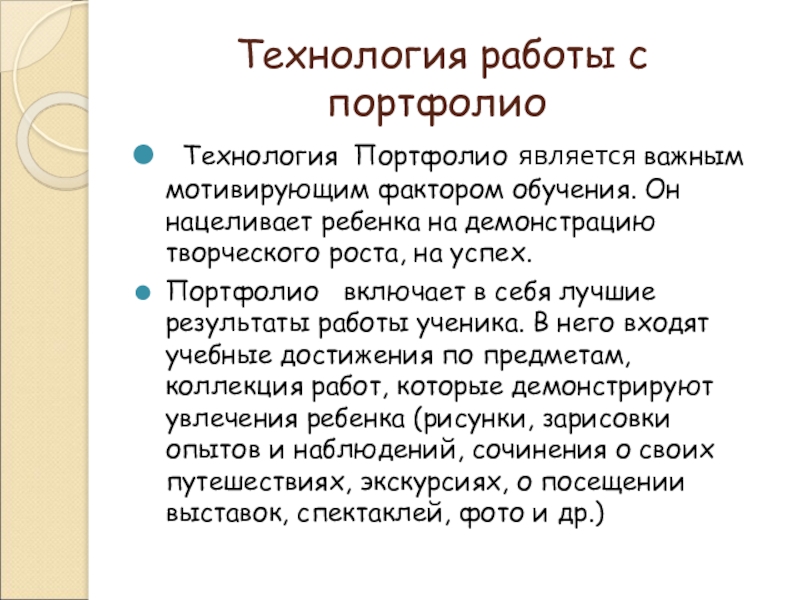 Технология работы с портфолио

Технология Портфолио является важным мотивирующим фактором обучения. Он нацеливает ребенка на демонстрацию творческого роста, на успех.

Портфолио включает в себя лучшие результаты работы ученика. В него входят учебные достижения по предметам, коллекция работ, которые демонстрируют увлечения ребенка (рисунки, зарисовки опытов и наблюдений, сочинения о своих путешествиях, экскурсиях, о посещении выставок, спектаклей, фото и др.)